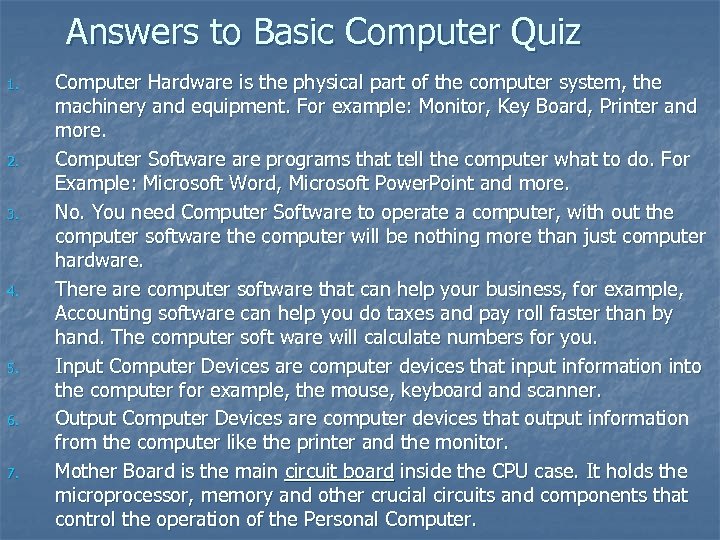 Answers to Basic Computer Quiz

1. Computer Hardware is the physical part of the computer system, the machinery and equipment. For example: Monitor, Key Board, Printer and more.

2. Computer Software are programs that tell the computer what to do. For Example: Microsoft Word, Microsoft PowerPoint and more.

3. No. You need Computer Software to operate a computer, with out the computer software the computer will be nothing more than just computer hardware.

4. There are computer software that can help your business, for example, Accounting software can help you do taxes and pay roll faster than by hand. The computer soft ware will calculate numbers for you.

5. Input Computer Devices are computer devices that input information into the computer for example, the mouse, keyboard and scanner.

6. Output Computer Devices are computer devices that output information from the computer like the printer and the monitor.

7. Mother Board is the main circuit board inside the CPU case. It holds the microprocessor, memory and other crucial circuits and components that control the operation of the Personal Computer.